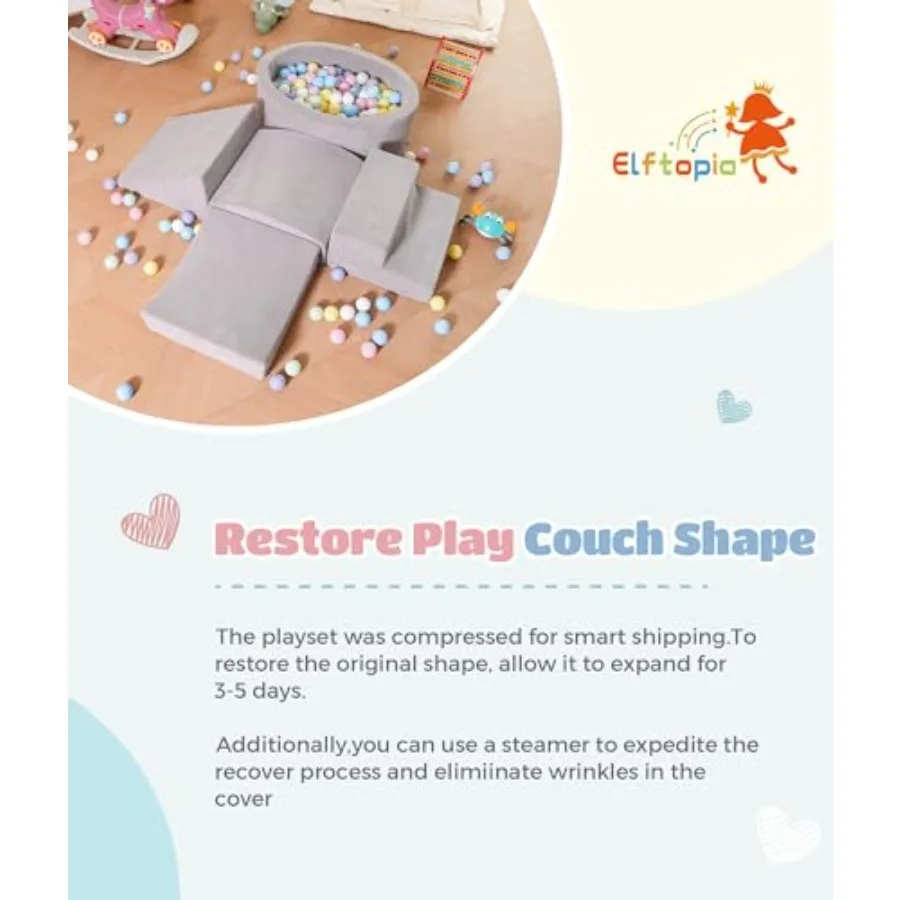 Elftopia

Restore Play Couch Shape

The playset was compressed for smart shipping.To restore the original shape, allow it to expand for 3-5 days.

Additionally,you can use a steamer to expedite the recover process and elimiinate wrinkles in the cover